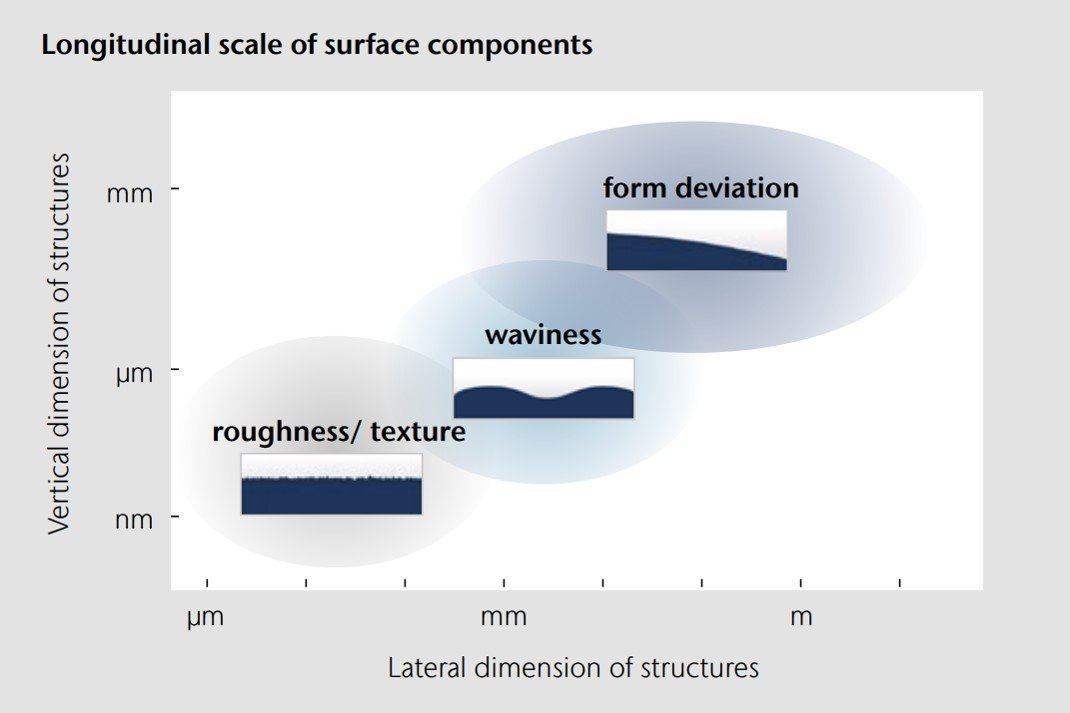 Longitudinal scale of surface components

Vertical dimension of structures

mm

µm

nm

form deviation

waviness

roughness/ texture

µm

mm

m

Lateral dimension of structures